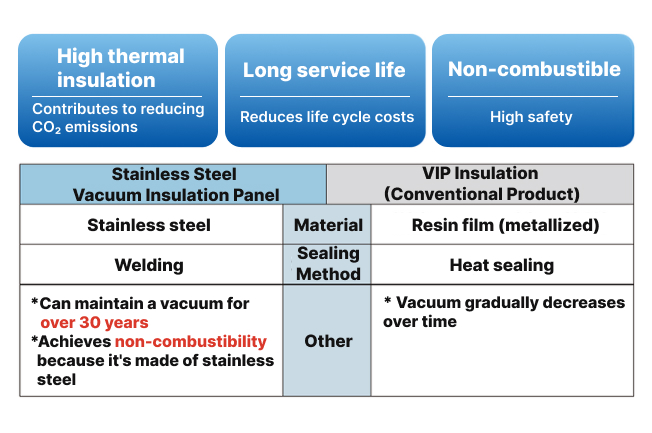 High thermal insulation
Contributes to reducing $CO_2$ emissions

Long service life
Reduces life cycle costs

Non-combustible
High safety

| Stainless Steel Vacuum Insulation Panel | | VIP Insulation (Conventional Product) |
|---|---|---|
| Stainless steel | Material | Resin film (metallized) |
| Welding | Sealing Method | Heat sealing |
| *Can maintain a vacuum for over 30 years *Achieves non-combustibility because it's made of stainless steel | Other | * Vacuum gradually decreases over time |